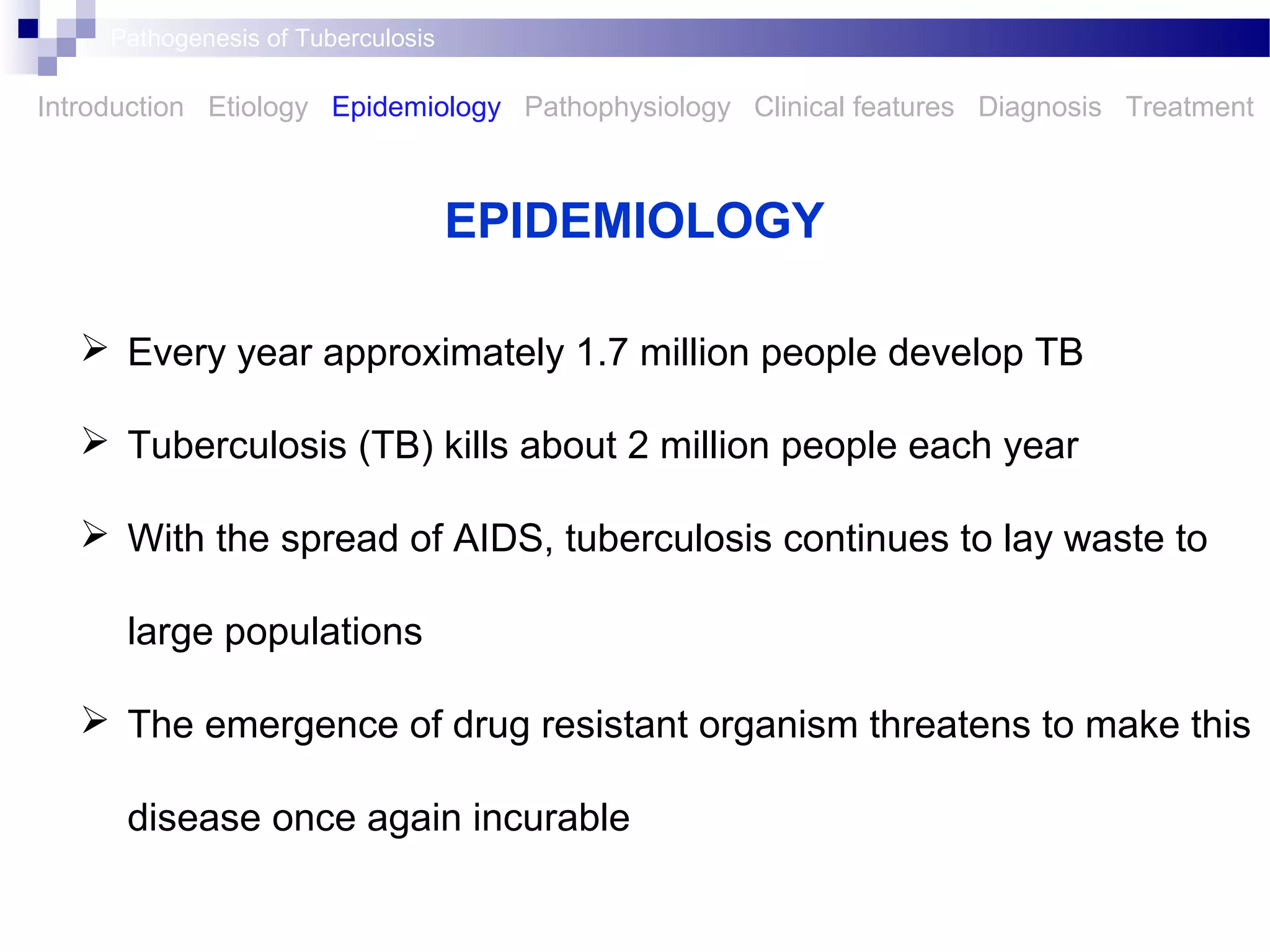 Pathogenesis of Tuberculosis

Introduction Etiology Epidemiology Pathophysiology Clinical features Diagnosis Treatment

EPIDEMIOLOGY

➢ Every year approximately 1.7 million people develop TB

➢ Tuberculosis (TB) kills about 2 million people each year

➢ With the spread of AIDS, tuberculosis continues to lay waste to large populations

➢ The emergence of drug resistant organism threatens to make this disease once again incurable